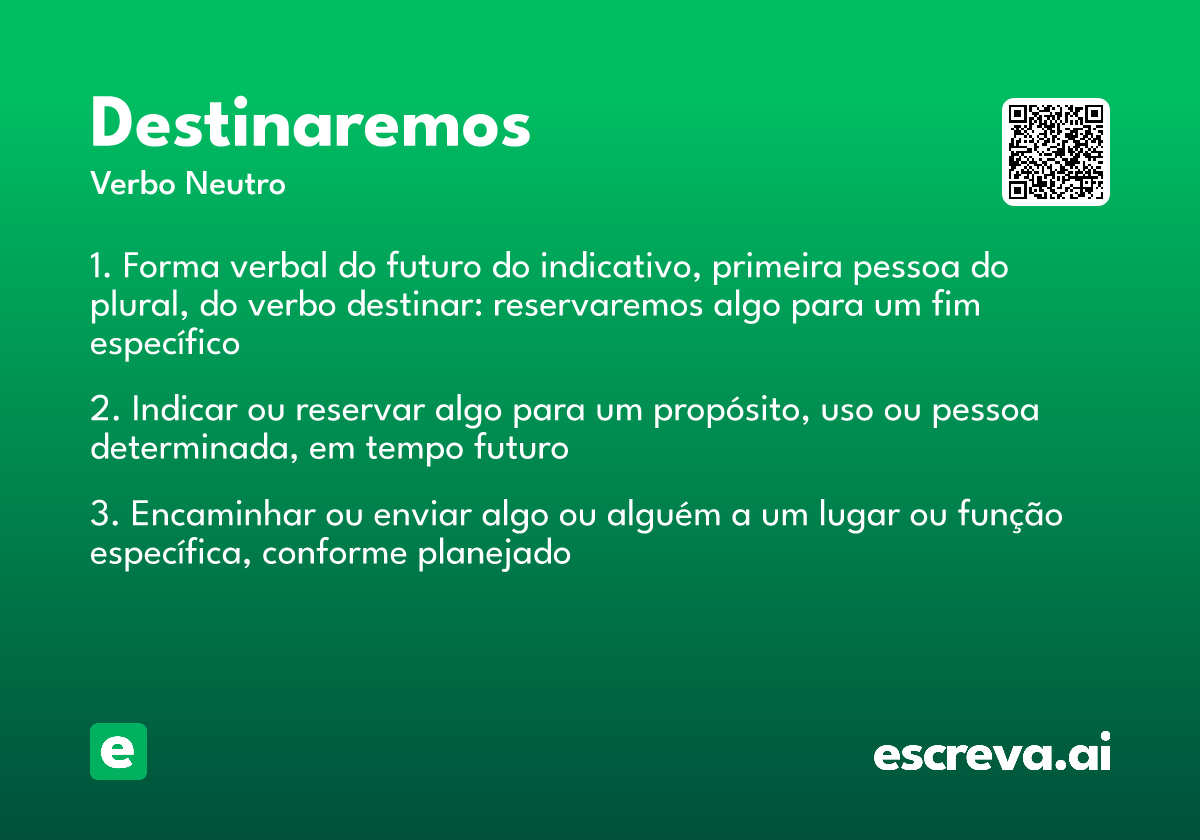 Destinaremos
Verbo Neutro

1. Forma verbal do futuro do indicativo, primeira pessoa do plural, do verbo destinar: reservaremos algo para um fim específico

2. Indicar ou reservar algo para um propósito, uso ou pessoa determinada, em tempo futuro

3. Encaminhar ou enviar algo ou alguém a um lugar ou função específica, conforme planejado

e

escreva.ai